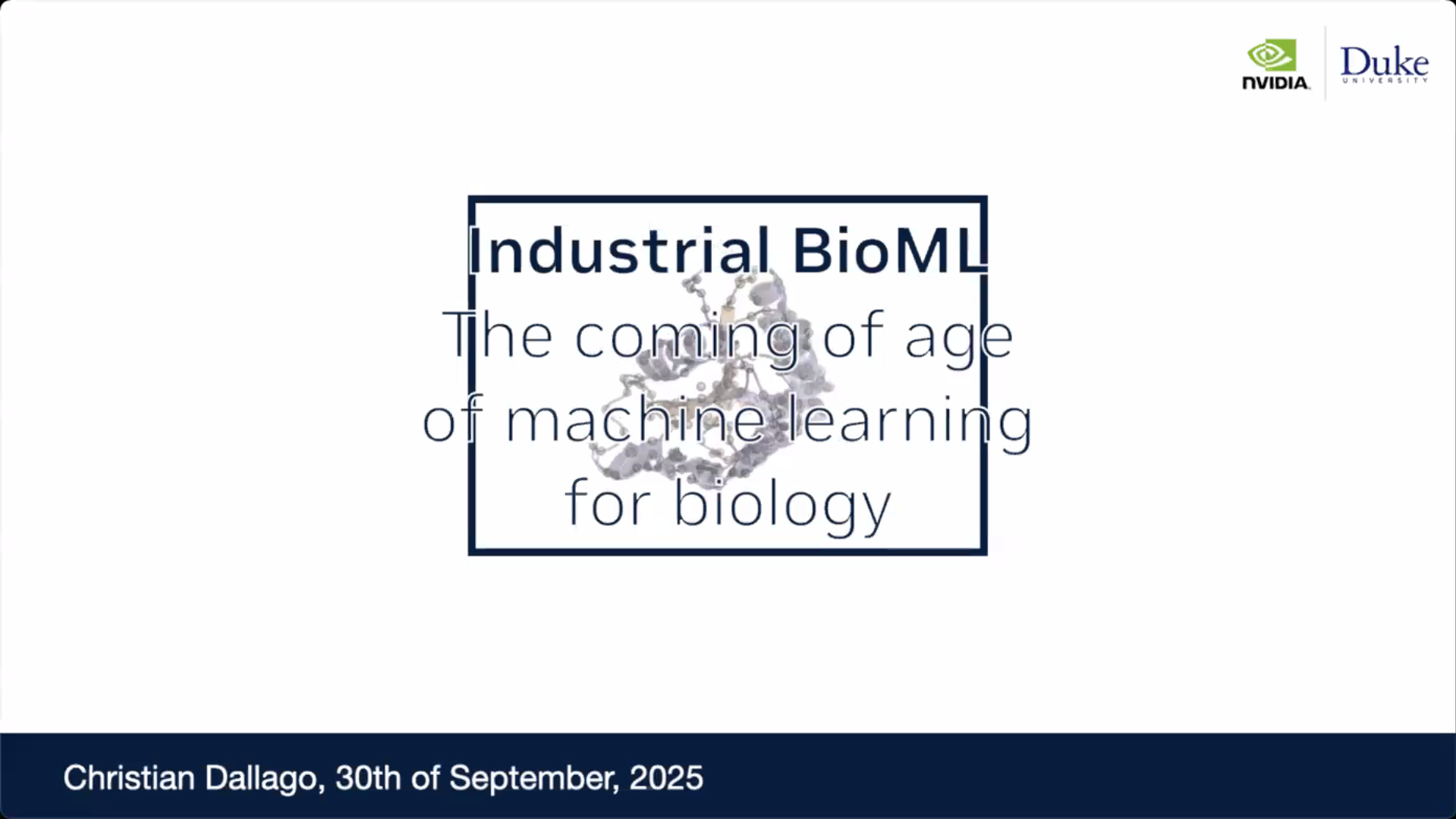 NVIDIA

Duke
UNIVERSITY

Industrial BioML
The coming of age of machine learning for biology

Christian Dallago, 30th of September, 2025